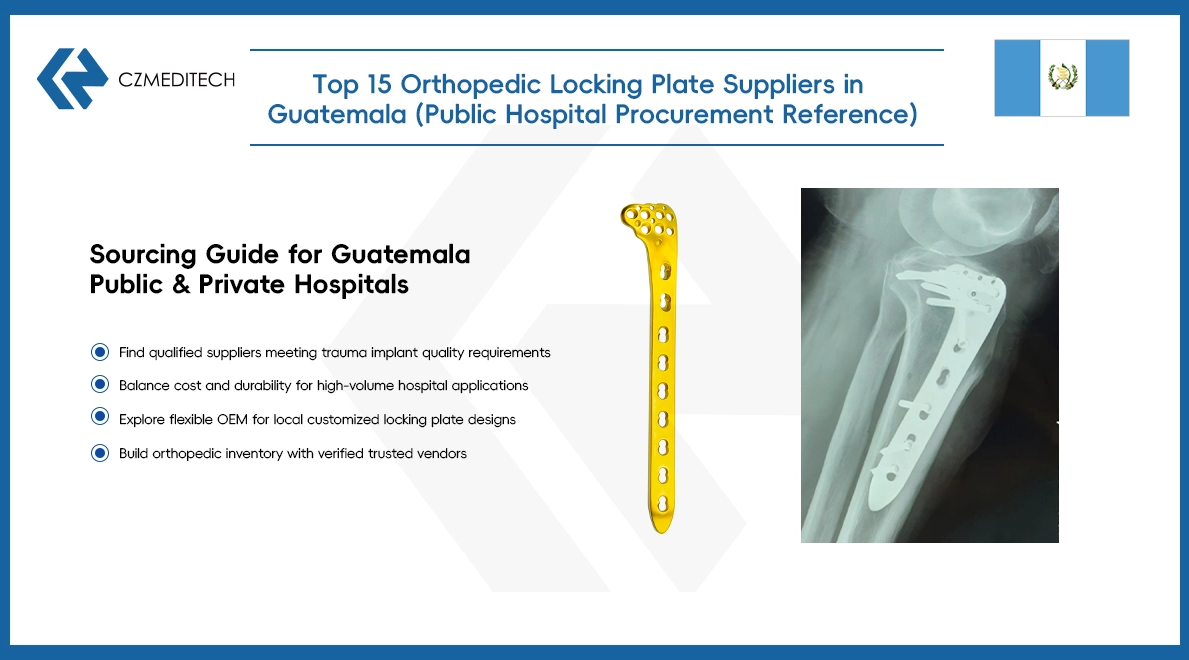 CZMEDITECH

Top 15 Orthopedic Locking Plate Suppliers in Guatemala (Public Hospital Procurement Reference)

Sourcing Guide for Guatemala Public & Private Hospitals

Find qualified suppliers meeting trauma implant quality requirements

Balance cost and durability for high-volume hospital applications

Explore flexible OEM for local customized locking plate designs

Build orthopedic inventory with verified trusted vendors